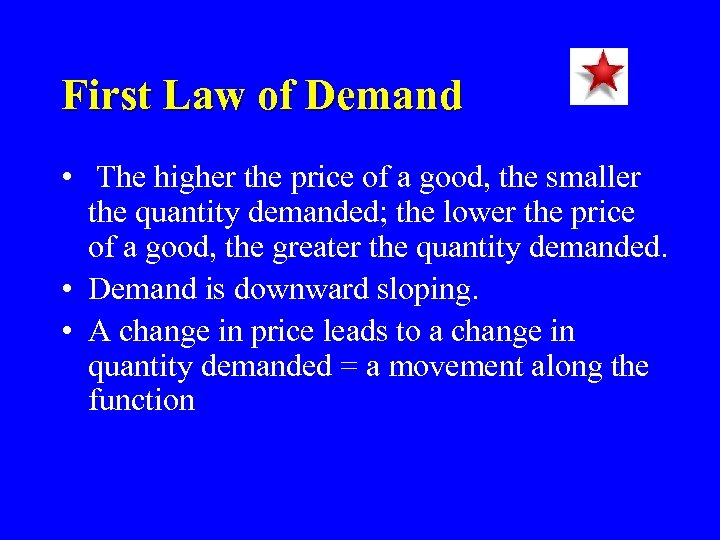 First Law of Demand

• The higher the price of a good, the smaller the quantity demanded; the lower the price of a good, the greater the quantity demanded.
• Demand is downward sloping.
• A change in price leads to a change in quantity demanded = a movement along the function